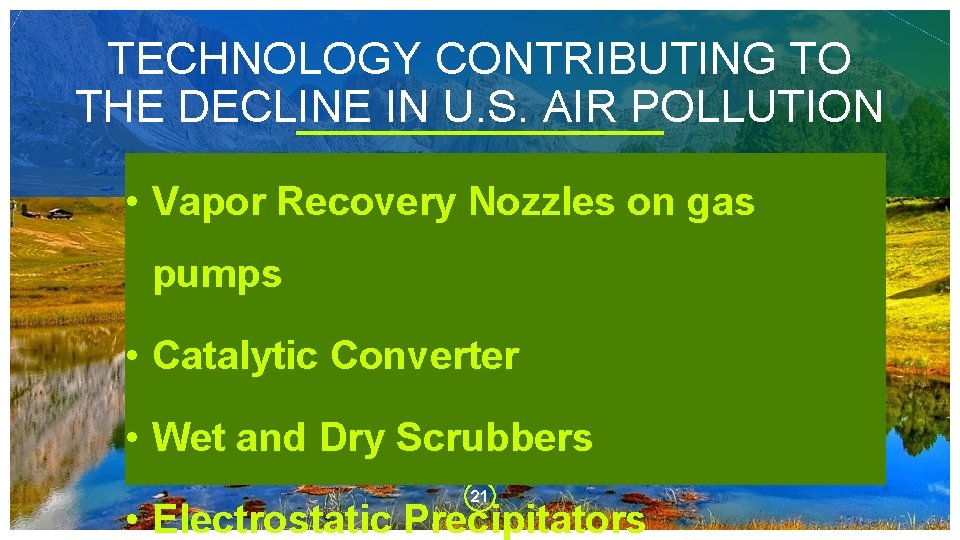 TECHNOLOGY CONTRIBUTING TO THE DECLINE IN U.S. AIR POLLUTION

• Vapor Recovery Nozzles on gas pumps

• Catalytic Converter

• Wet and Dry Scrubbers

21

• Electrostatic Precipitators